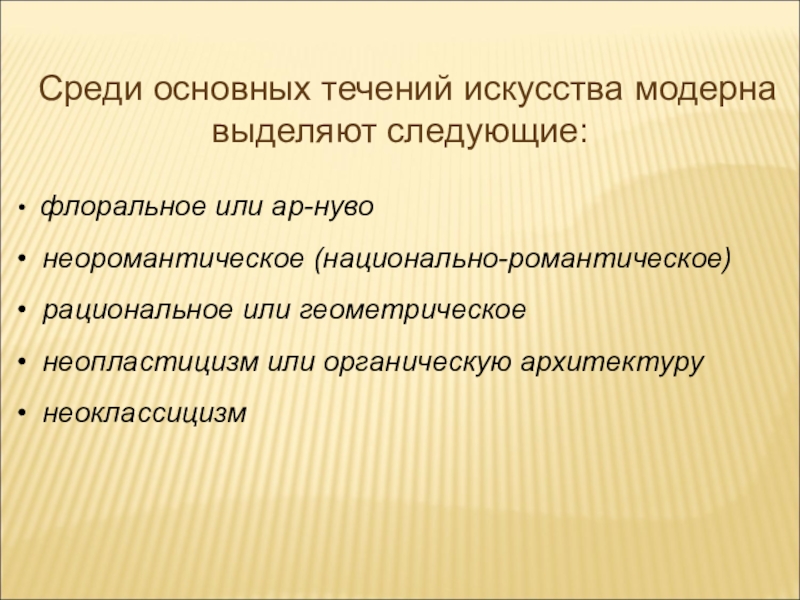 Среди основных течений искусства модерна выделяют следующие:

• флоральное или ар-нуво
• неоромантическое (национально-романтическое)
• рациональное или геометрическое
• неопластицизм или органическую архитектуру
• неоклассицизм